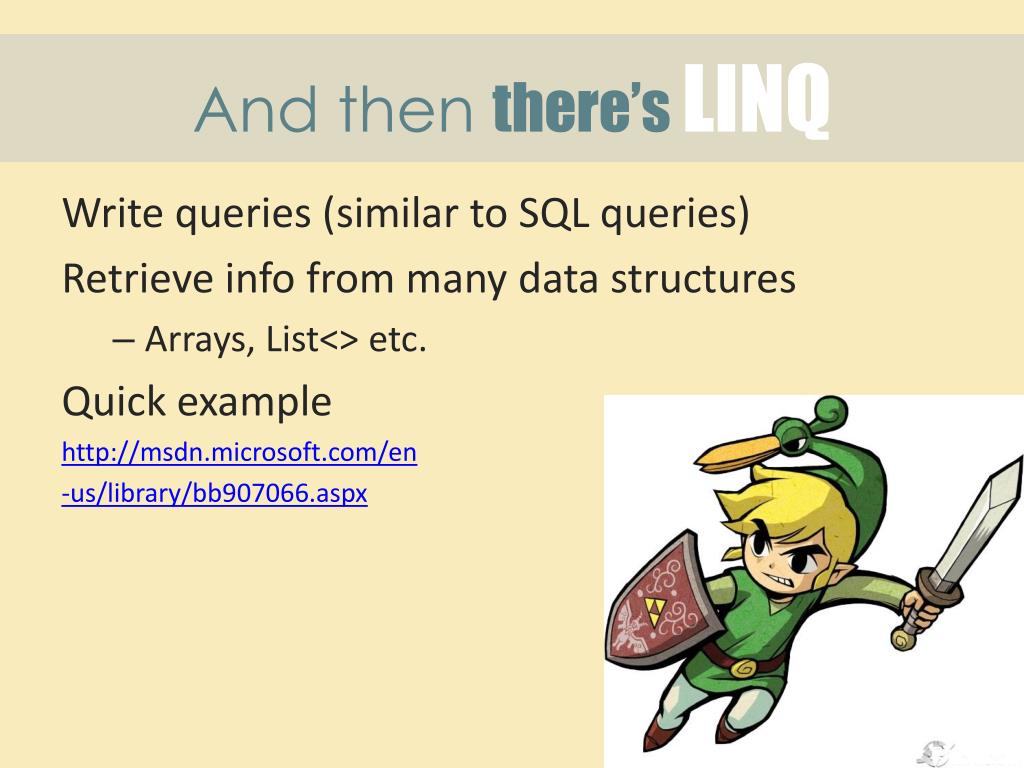 And then there's LINQ

Write queries (similar to SQL queries)

Retrieve info from many data structures

– Arrays, List<> etc.

Quick example

http://msdn.microsoft.com/en-us/library/bb907066.aspx